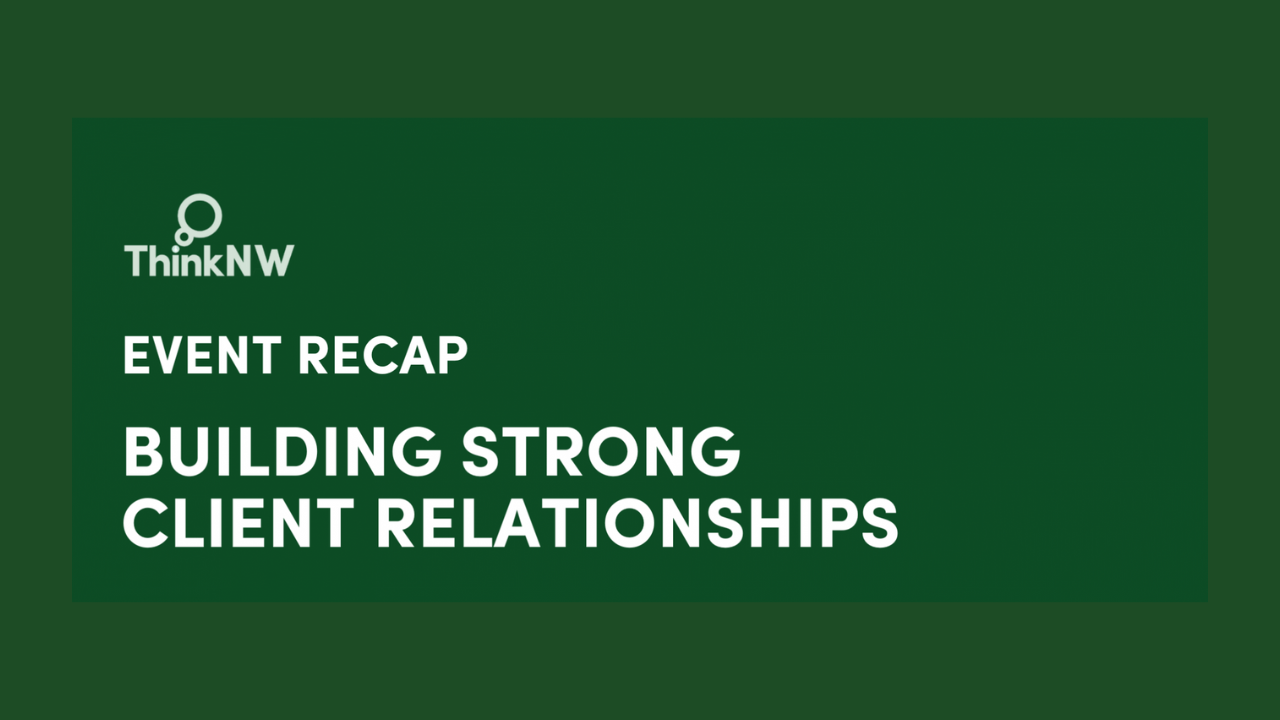 ThinkNW

EVENT RECAP

BUILDING STRONG CLIENT RELATIONSHIPS